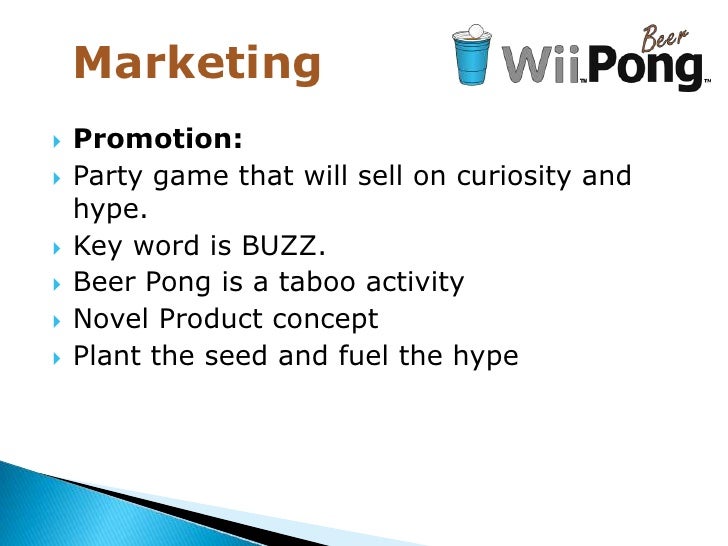 Marketing

Beer Wii™ Pong™

Promotion:

Party game that will sell on curiosity and hype.

Key word is BUZZ.

Beer Pong is a taboo activity

Novel Product concept

Plant the seed and fuel the hype